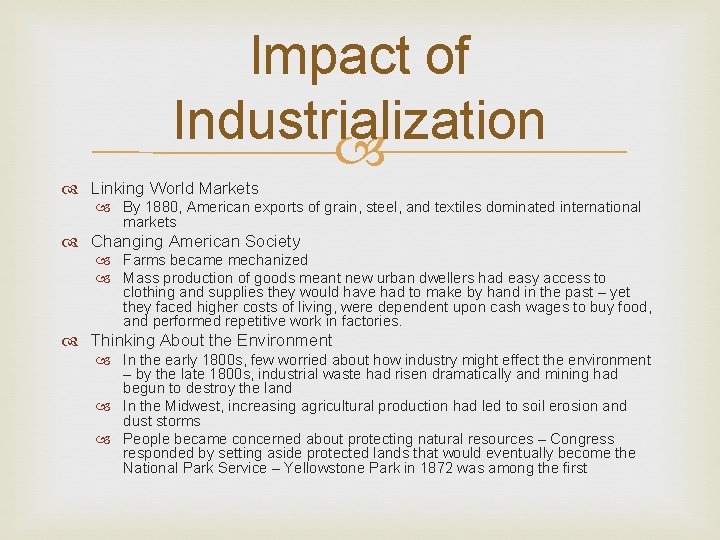 Impact of Industrialization

Linking World Markets
By 1880, American exports of grain, steel, and textiles dominated international markets

Changing American Society
Farms became mechanized
Mass production of goods meant new urban dwellers had easy access to clothing and supplies they would have had to make by hand in the past – yet they faced higher costs of living, were dependent upon cash wages to buy food, and performed repetitive work in factories.

Thinking About the Environment
In the early 1800s, few worried about how industry might effect the environment – by the late 1800s, industrial waste had risen dramatically and mining had begun to destroy the land
In the Midwest, increasing agricultural production had led to soil erosion and dust storms
People became concerned about protecting natural resources – Congress responded by setting aside protected lands that would eventually become the National Park Service – Yellowstone Park in 1872 was among the first